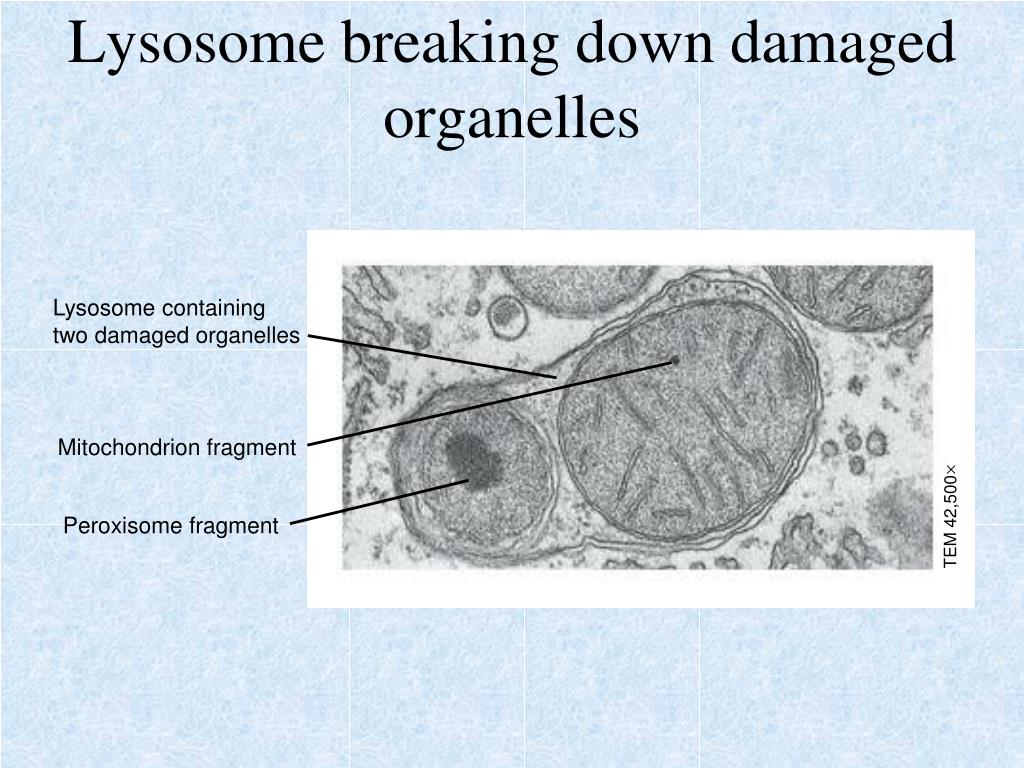 Lysosome breaking down damaged organelles

Lysosome containing two damaged organelles

Mitochondrion fragment

Peroxisome fragment

TEM 42,500×